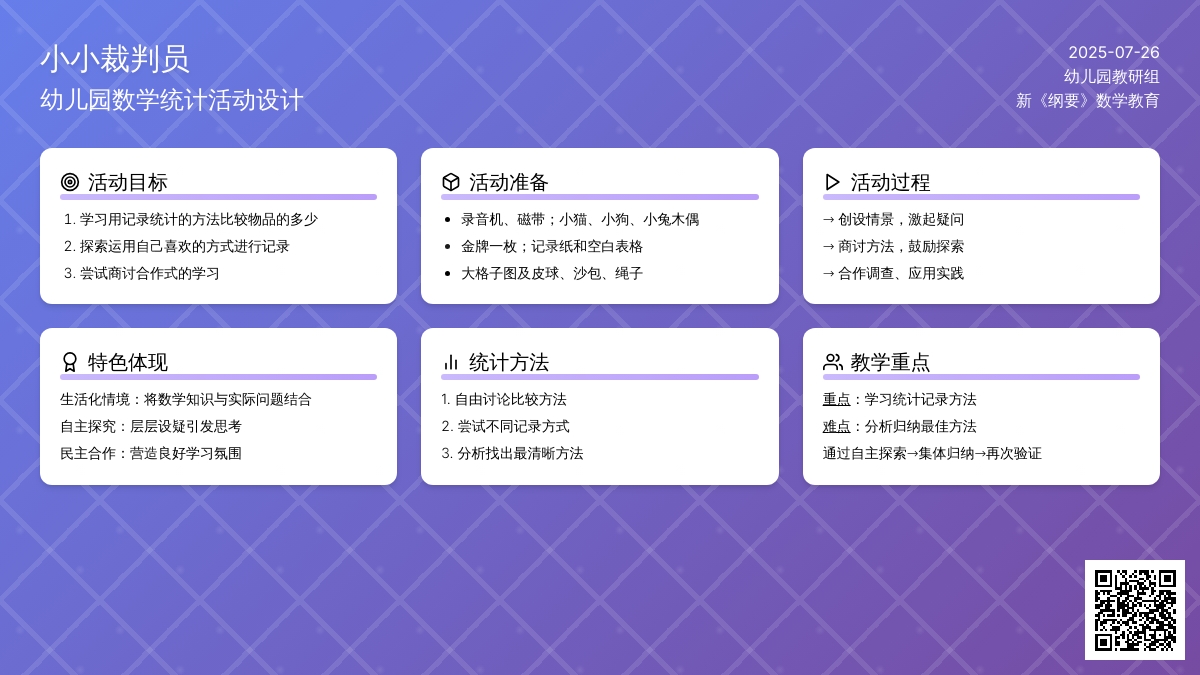 小小裁判员
幼儿园数学统计活动设计

2025-07-26
幼儿园教研组
新《纲要》数学教育

活动目标
1. 学习用记录统计的方法比较物品的多少
2. 探索运用自己喜欢的方式进行记录
3. 尝试商讨合作式的学习

活动准备
• 录音机、磁带；小猫、小狗、小兔木偶
• 金牌一枚；记录纸和空白表格
• 大格子图及皮球、沙包、绳子

活动过程
→ 创设情景，激起疑问
→ 商讨方法，鼓励探索
→ 合作调查、应用实践

特色体现
生活化情境：将数学知识与实际问题结合
自主探究：层层设疑引发思考
民主合作：营造良好学习氛围

统计方法
1. 自由讨论比较方法
2. 尝试不同记录方式
3. 分析找出最清晰方法

教学重点
重点：学习统计记录方法
难点：分析归纳最佳方法
通过自主探索→集体归纳→再次验证